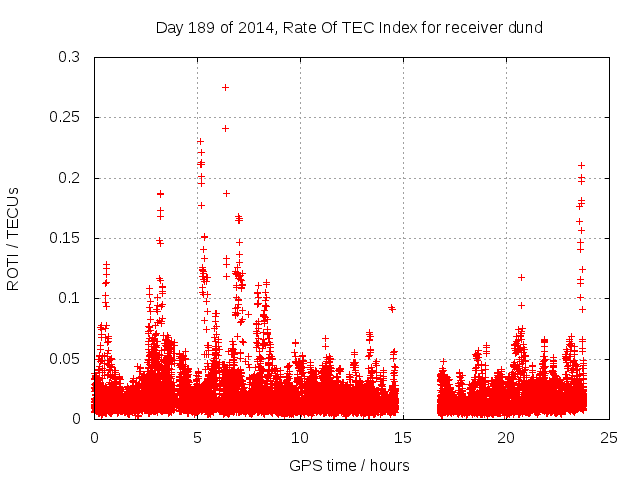 Day 189 of 2014, Rate Of TEC Index for receiver dund

ROTI / TECUs

0.3
0.25
0.2
0.15
0.1
0.05
0

0
5
10
15
20
25

GPS time / hours